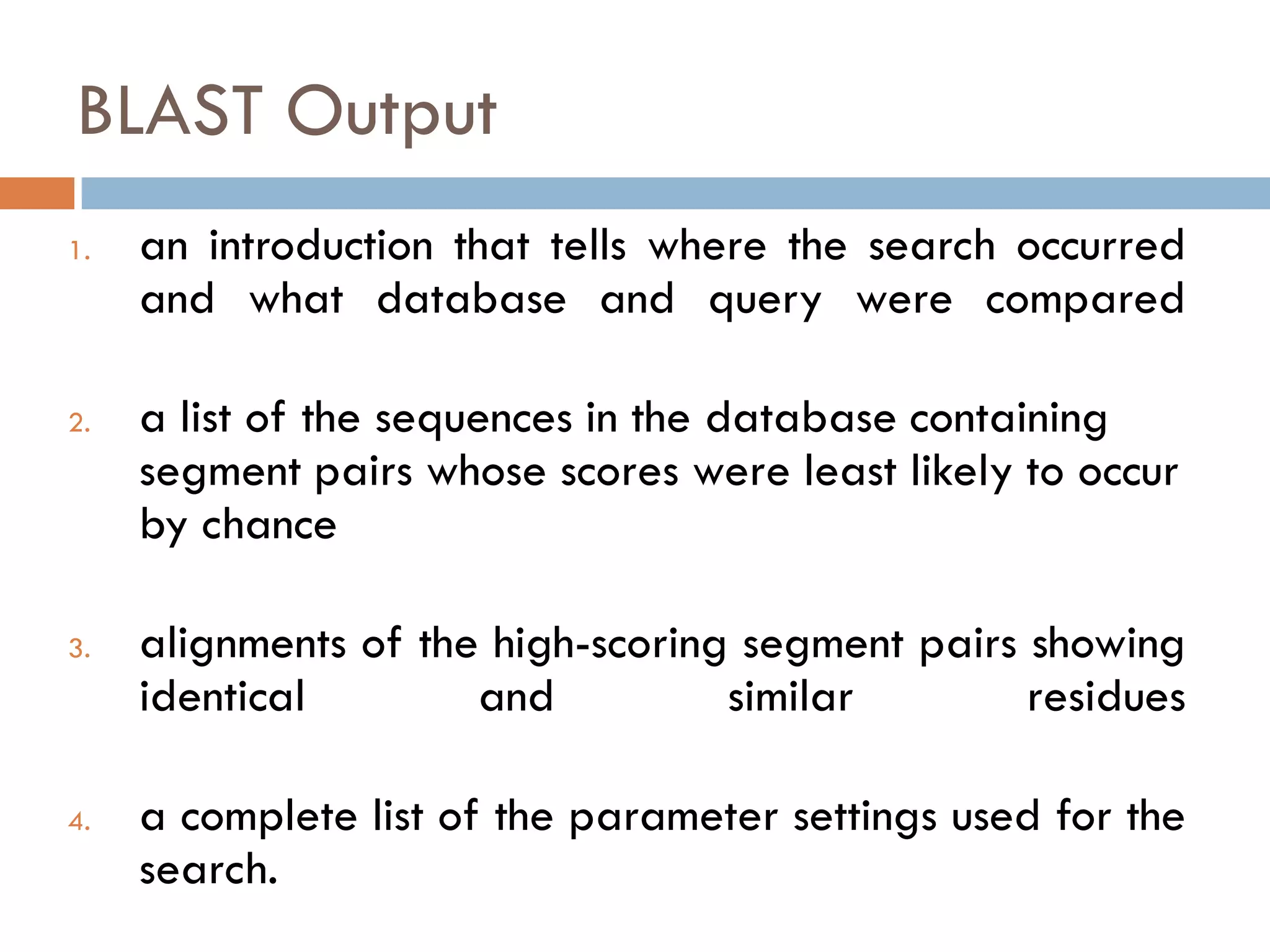 BLAST Output

1. an introduction that tells where the search occurred and what database and query were compared

2. a list of the sequences in the database containing segment pairs whose scores were least likely to occur by chance

3. alignments of the high-scoring segment pairs showing identical and similar residues

4. a complete list of the parameter settings used for the search.